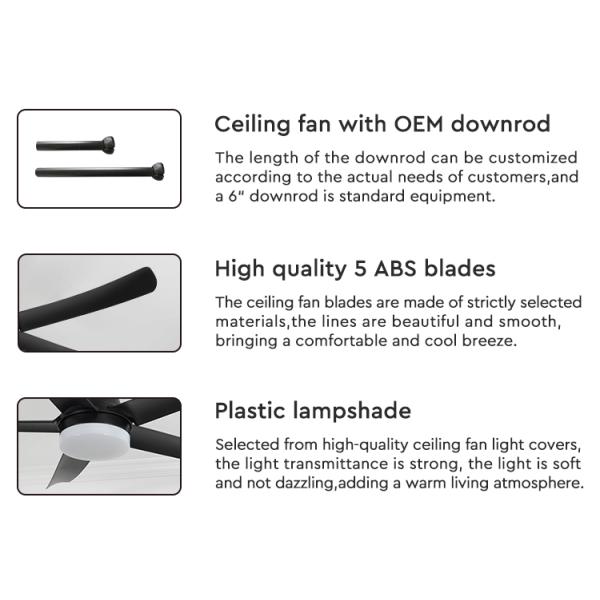 Ceiling fan with OEM downrod

The length of the downrod can be customized according to the actual needs of customers,and a 6" downrod is standard equipment.

High quality 5 ABS blades

The ceiling fan blades are made of strictly selected materials,the lines are beautiful and smooth, bringing a comfortable and cool breeze.

Plastic lampshade

Selected from high-quality ceiling fan light covers, the light transmittance is strong, the light is soft and not dazzling,adding a warm living atmosphere.